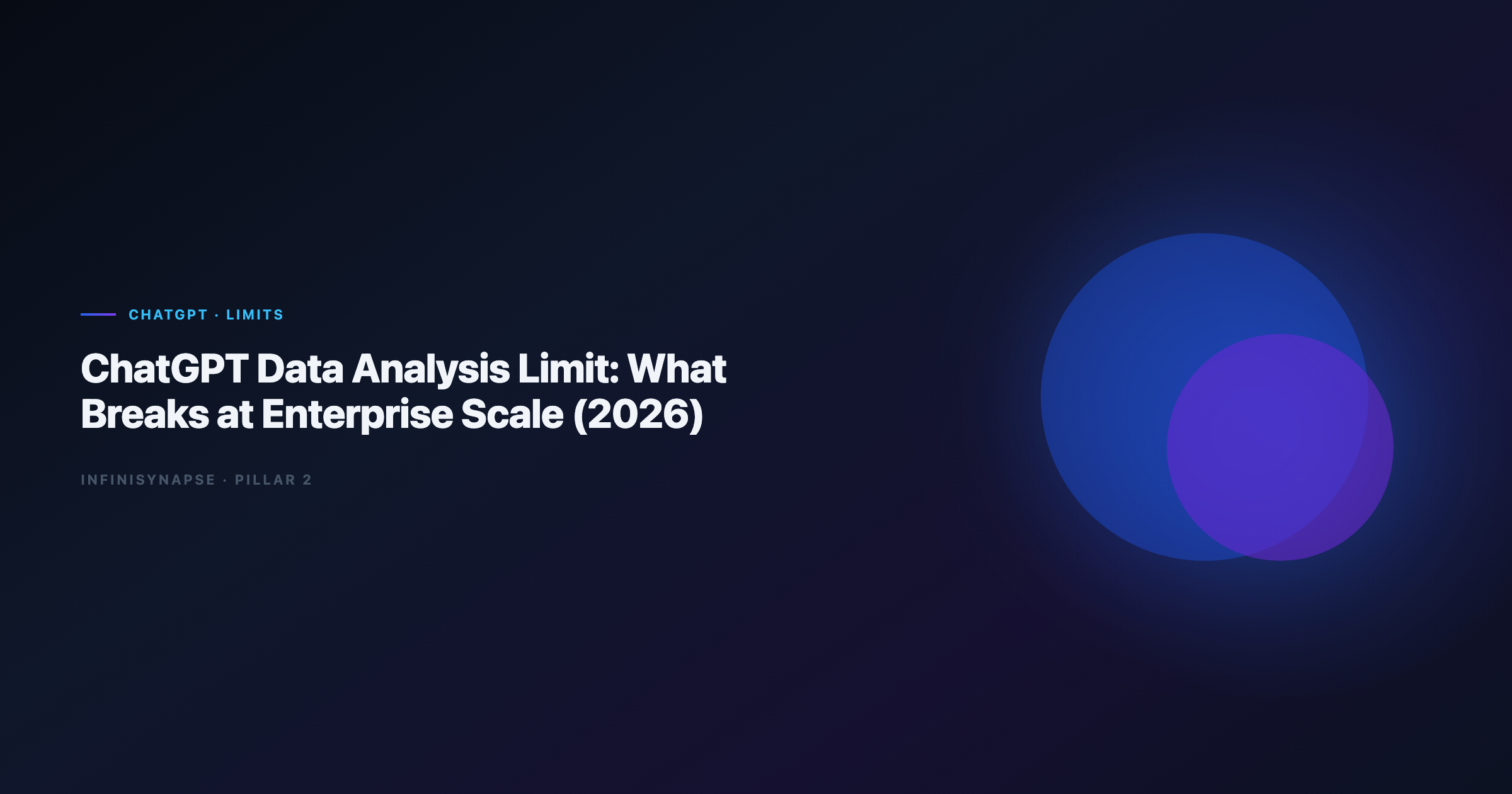 CHATGPT · LIMITS

ChatGPT Data Analysis Limit: What Breaks at Enterprise Scale (2026)

INFINISYNAPSE · PILLAR 2